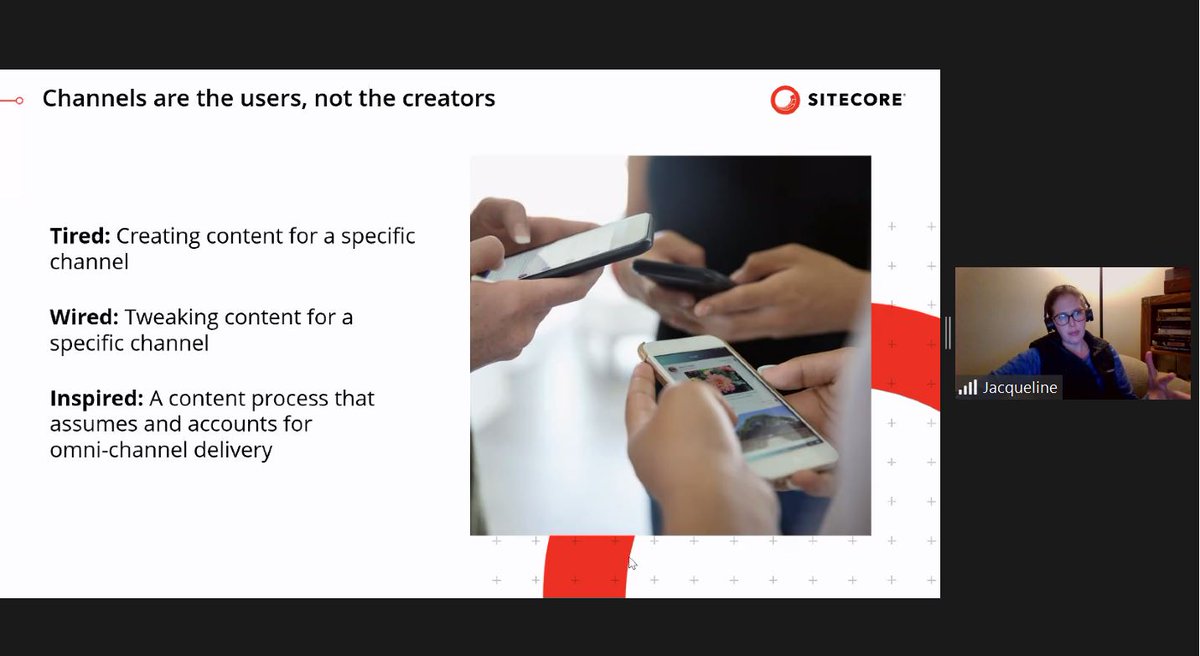 Channels are the users, not the creators

SITECORE

Tired: Creating content for a specific channel

Wired: Tweaking content for a specific channel

Inspired: A content process that assumes and accounts for omni-channel delivery

Jacqueline